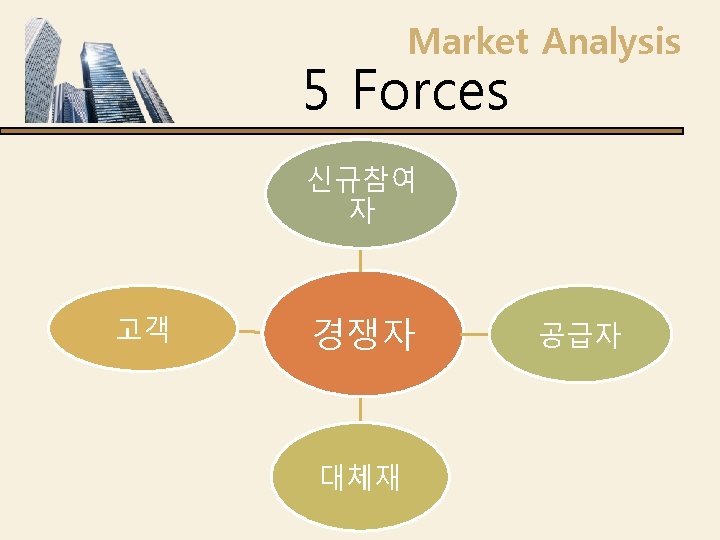 Market Analysis
5 Forces

신규참여자

고객

경쟁자

공급자

대체재